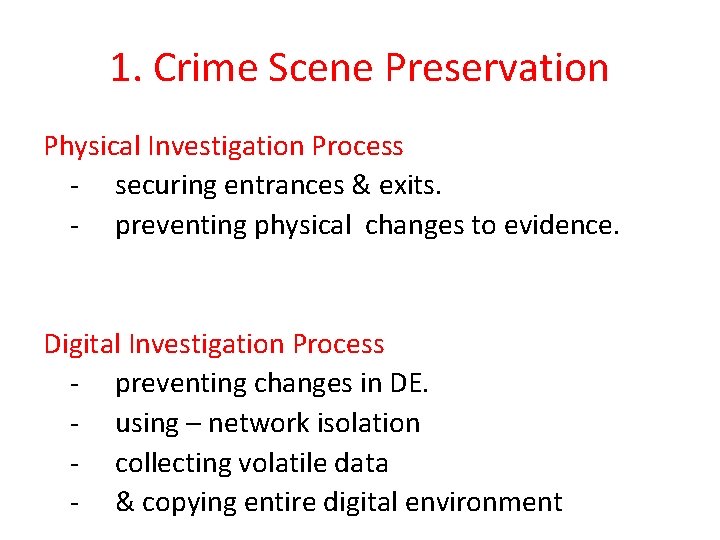 1. Crime Scene Preservation

Physical Investigation Process
- securing entrances & exits.
- preventing physical changes to evidence.

Digital Investigation Process
- preventing changes in DE.
- using – network isolation
- collecting volatile data
- & copying entire digital environment